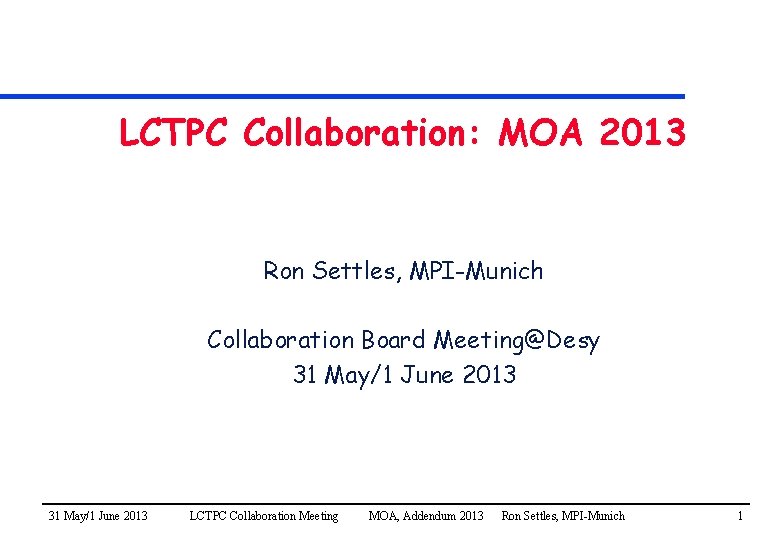 LCTPC Collaboration: MOA 2013

Ron Settles, MPI-Munich

Collaboration Board Meeting@Desy
31 May/1 June 2013

31 May/1 June 2013 LCTPC Collaboration Meeting MOA, Addendum 2013 Ron Settles, MPI-Munich 1